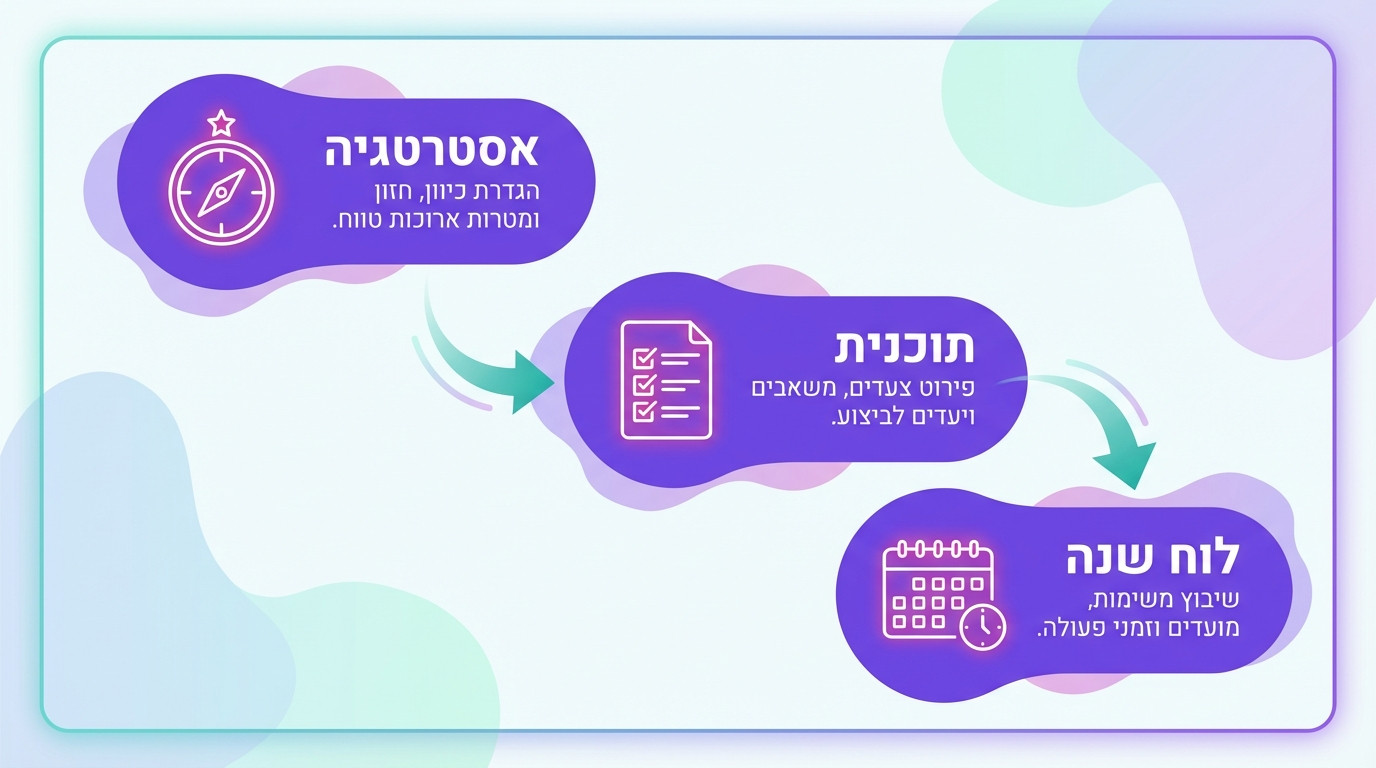 אסטרטגיה
הגדרת כיוון, חזון ומטרות ארוכות טווח.

תוכנית
פירוט צעדים, משאבים ויעדים לביצוע.

לוח שנה
שיבוץ משימות, מועדים וזמני פעולה.